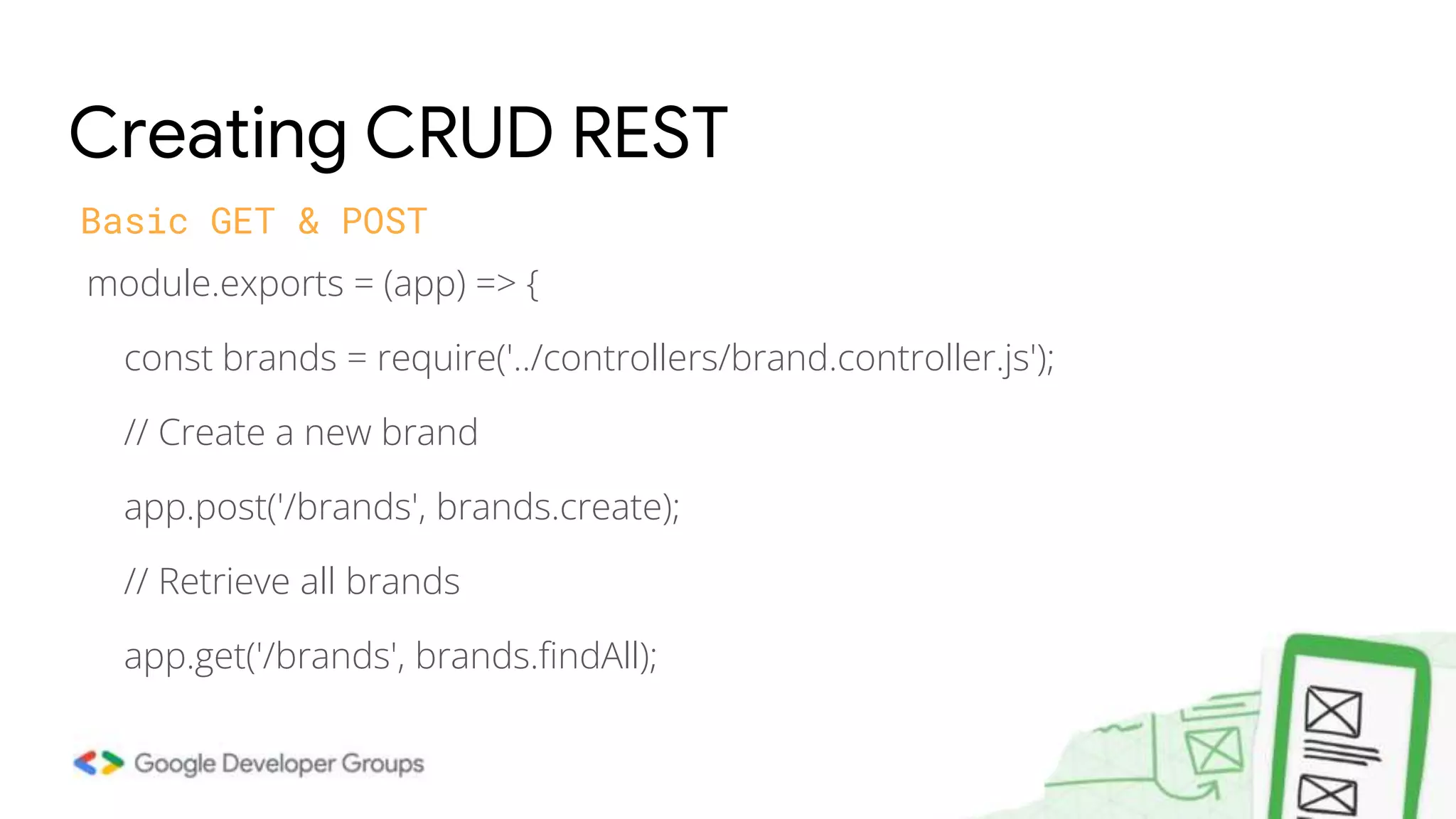 Creating CRUD REST

Basic GET & POST

module.exports = (app) => {

const brands = require('../controllers/brand.controller.js');

// Create a new brand

app.post('/brands', brands.create);

// Retrieve all brands

app.get('/brands', brands.findAll);

Google Developer Groups